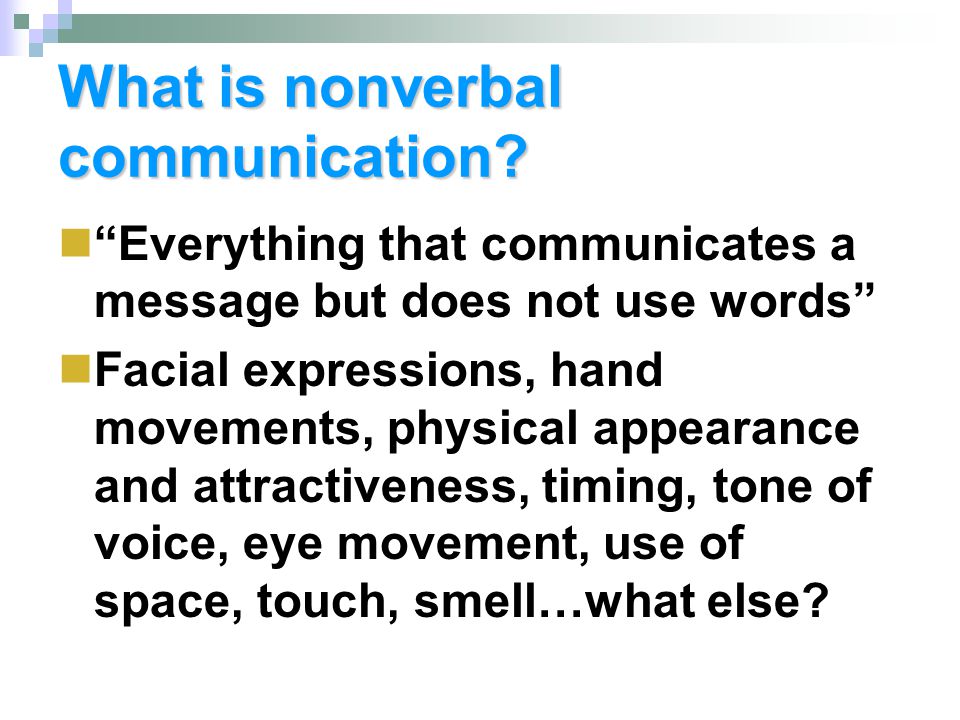 What is nonverbal communication?

“Everything that communicates a message but does not use words”

Facial expressions, hand movements, physical appearance and attractiveness, timing, tone of voice, eye movement, use of space, touch, smell…what else?